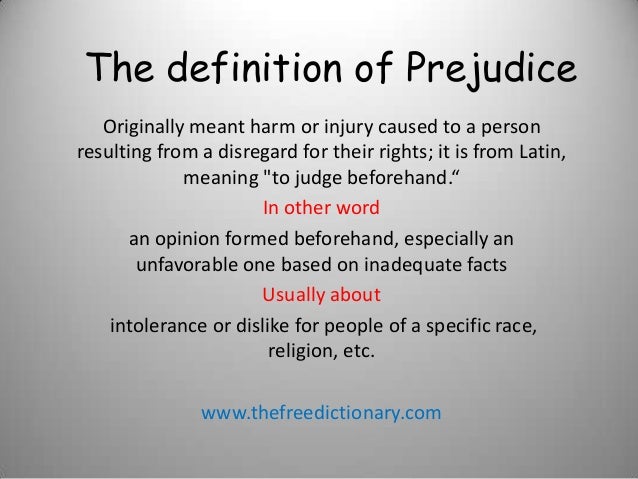 The definition of Prejudice

Originally meant harm or injury caused to a person resulting from a disregard for their rights; it is from Latin, meaning "to judge beforehand.“

In other word

an opinion formed beforehand, especially an unfavorable one based on inadequate facts

Usually about

intolerance or dislike for people of a specific race, religion, etc.

www.thefreedictionary.com